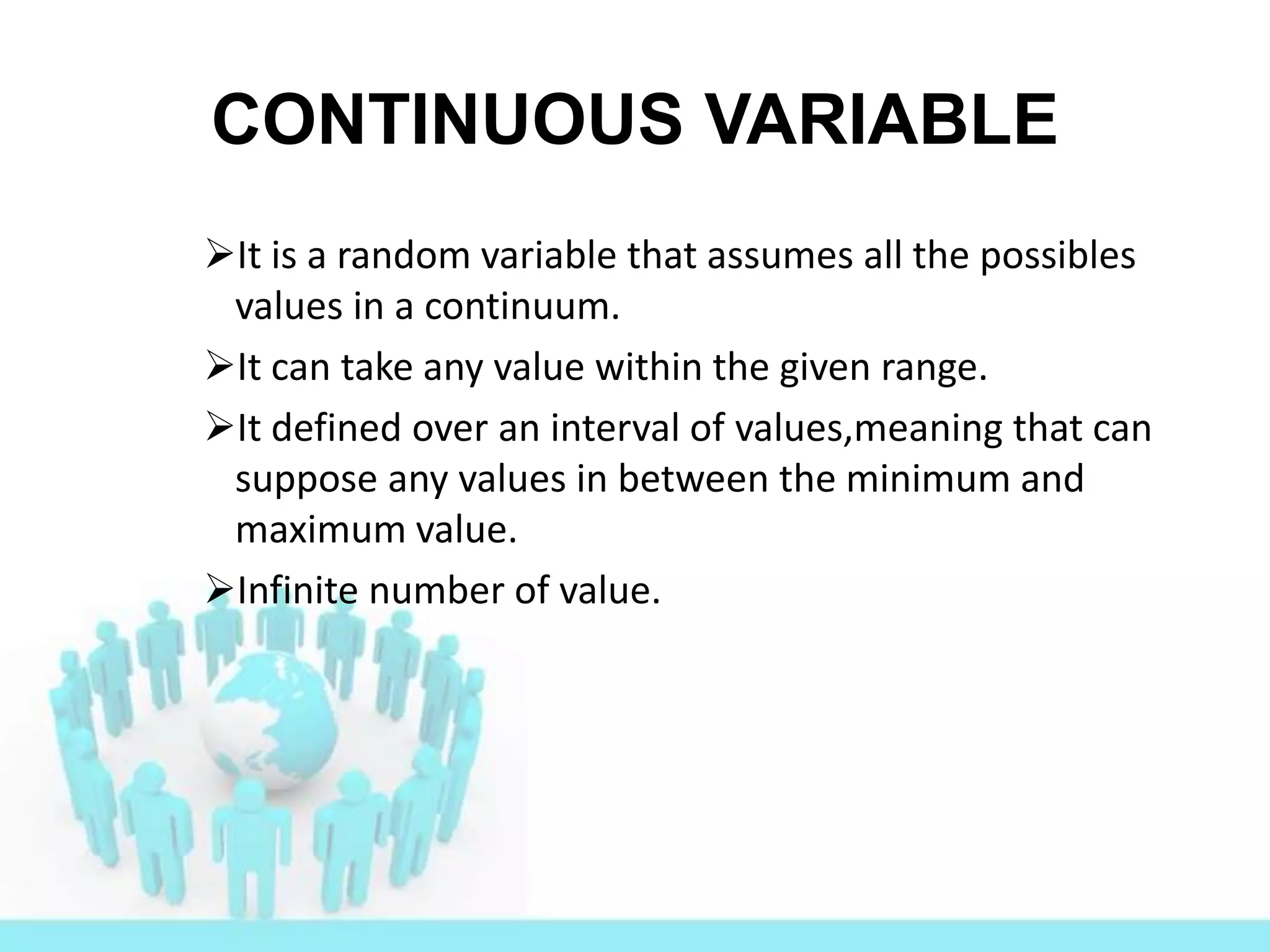 CONTINUOUS VARIABLE

➢It is a random variable that assumes all the possibles values in a continuum.

➢It can take any value within the given range.

➢It defined over an interval of values,meaning that can suppose any values in between the minimum and maximum value.

➢Infinite number of value.